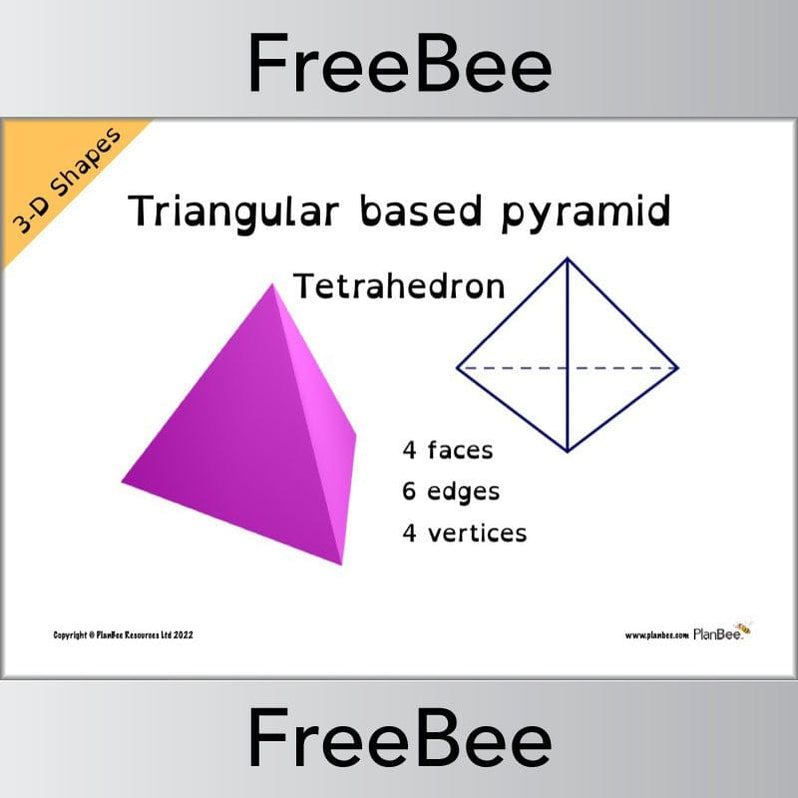 FreeBee

3-D Shapes

Triangular based pyramid

Tetrahedron

4 faces
6 edges
4 vertices

Copyright © PlanBee Resources Ltd 2022

www.planbee.com PlanBee

FreeBee